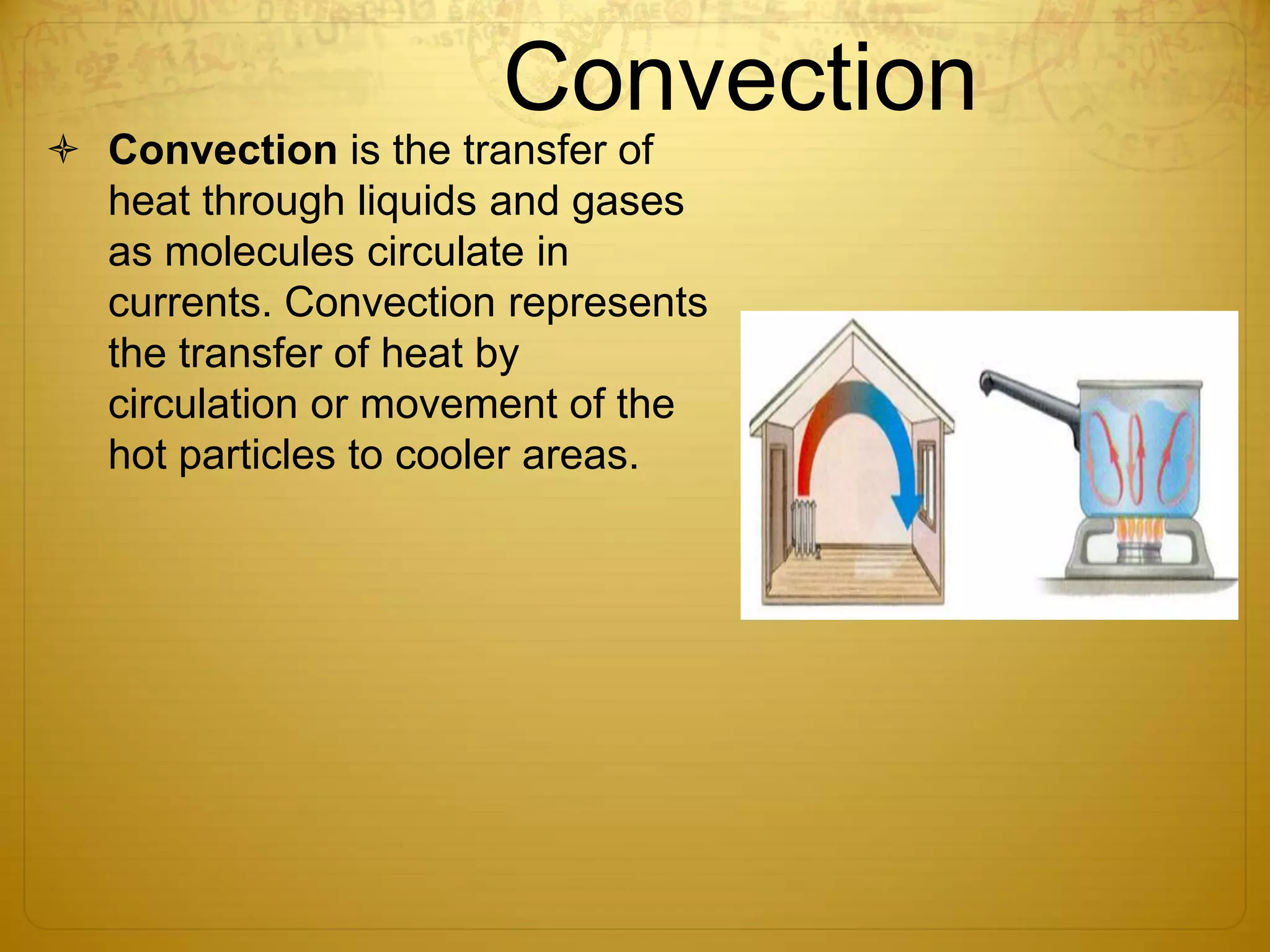 Convection

Convection is the transfer of heat through liquids and gases as molecules circulate in currents. Convection represents the transfer of heat by circulation or movement of the hot particles to cooler areas.